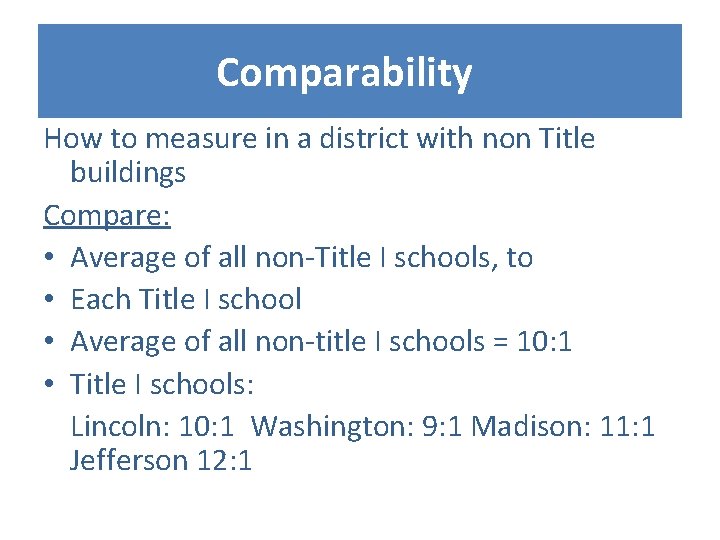 Comparability

How to measure in a district with non Title buildings

Compare:

• Average of all non-Title I schools, to
• Each Title I school
• Average of all non-title I schools = 10:1
• Title I schools:

Lincoln: 10:1 Washington: 9:1 Madison: 11:1 Jefferson 12:1